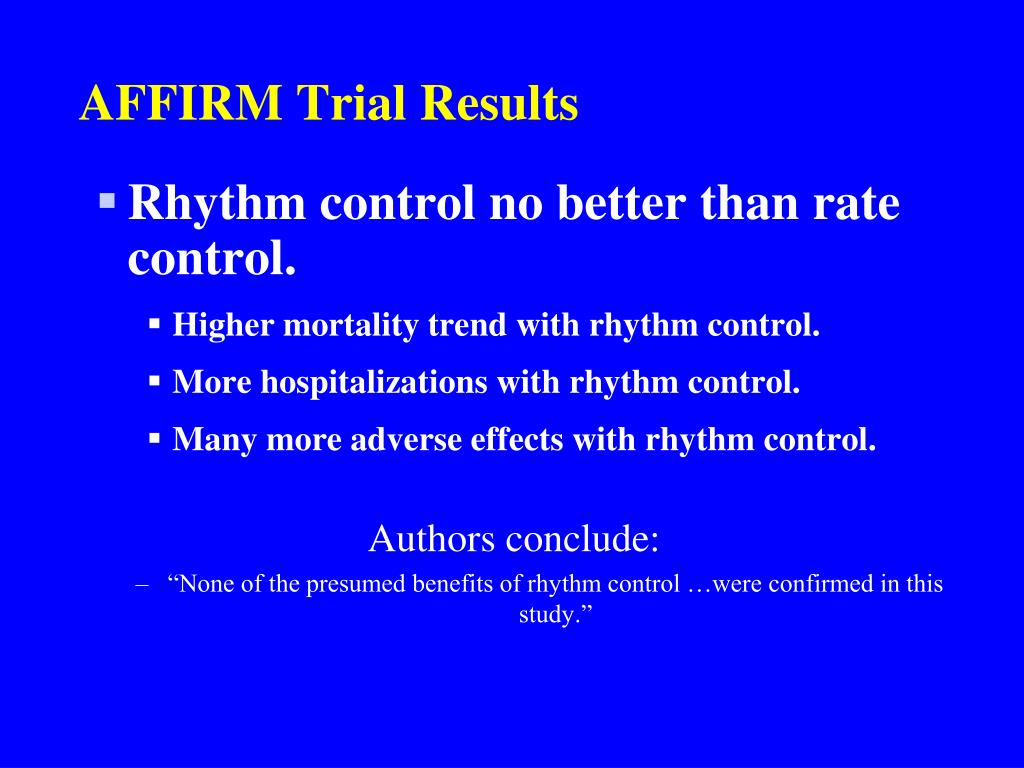 AFFIRM Trial Results

▪ Rhythm control no better than rate control.

▪ Higher mortality trend with rhythm control.
▪ More hospitalizations with rhythm control.
▪ Many more adverse effects with rhythm control.

Authors conclude:

– “None of the presumed benefits of rhythm control …were confirmed in this study.”